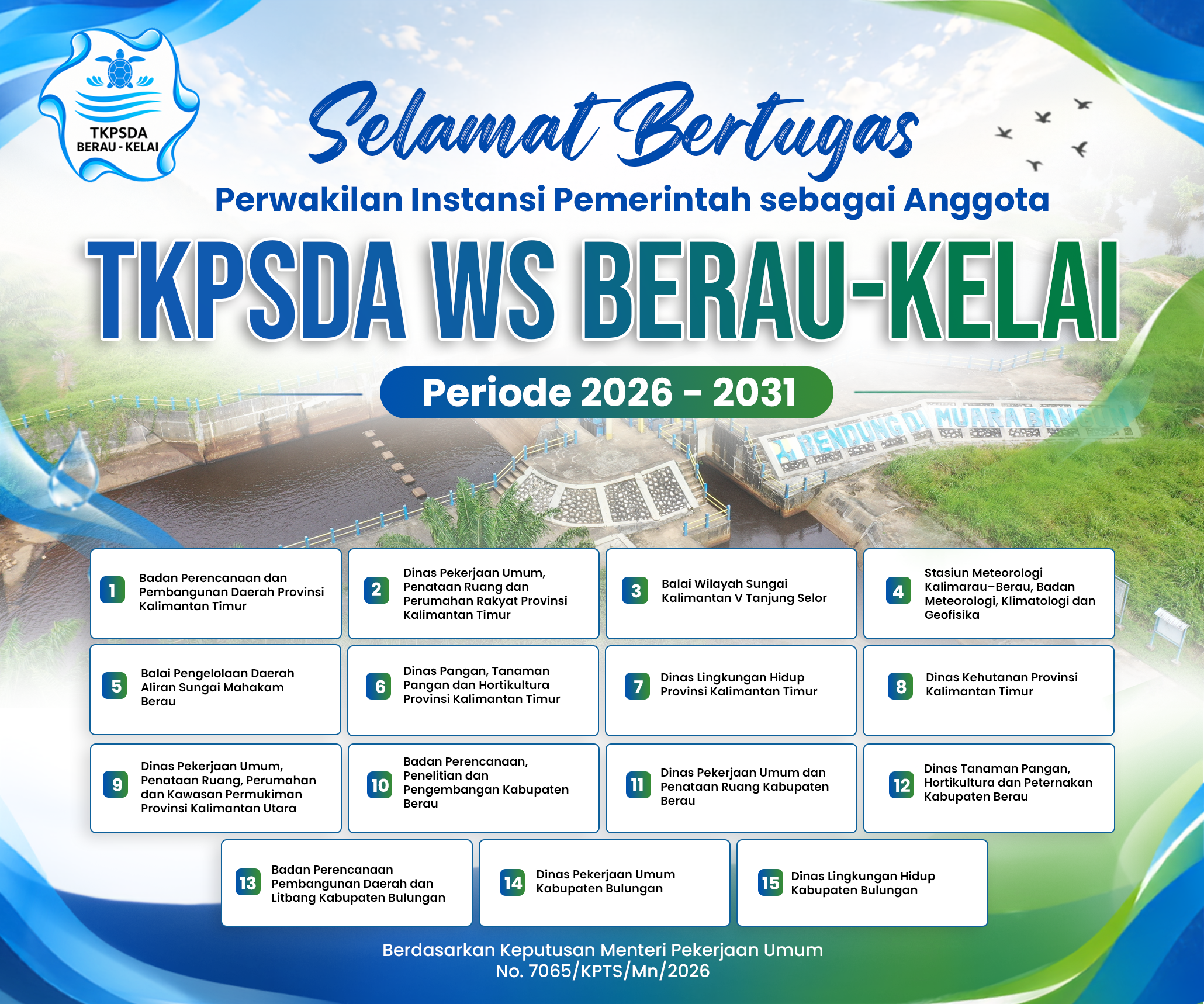 TKPSDA
BERAU - KELAI

Selamat Bertugas

Perwakilan Instansi Pemerintah sebagai Anggota

TKPSDA WS BERAU-KELAI

Periode 2026 - 2031

BENDUNG DI MUARA BANGUN

1 Badan Perencanaan dan Pembangunan Daerah Provinsi Kalimantan Timur

2 Dinas Pekerjaan Umum, Penataan Ruang dan Perumahan Rakyat Provinsi Kalimantan Timur

3 Balai Wilayah Sungai Kalimantan V Tanjung Selor

4 Stasiun Meteorologi Kalimarau–Berau, Badan Meteorologi, Klimatologi dan Geofisika

5 Balai Pengelolaan Daerah Aliran Sungai Mahakam Berau

6 Dinas Pangan, Tanaman Pangan dan Hortikultura Provinsi Kalimantan Timur

7 Dinas Lingkungan Hidup Provinsi Kalimantan Timur

8 Dinas Kehutanan Provinsi Kalimantan Timur

9 Dinas Pekerjaan Umum, Penataan Ruang, Perumahan dan Kawasan Permukiman Provinsi Kalimantan Utara

10 Badan Perencanaan, Penelitian dan Pengembangan Kabupaten Berau

11 Dinas Pekerjaan Umum dan Penataan Ruang Kabupaten Berau

12 Dinas Tanaman Pangan, Hortikultura dan Peternakan Kabupaten Berau

13 Badan Perencanaan Pembangunan Daerah dan Litbang Kabupaten Bulungan

14 Dinas Pekerjaan Umum Kabupaten Bulungan

15 Dinas Lingkungan Hidup Kabupaten Bulungan

Berdasarkan Keputusan Menteri Pekerjaan Umum
No. 7065/KPTS/Mn/2026